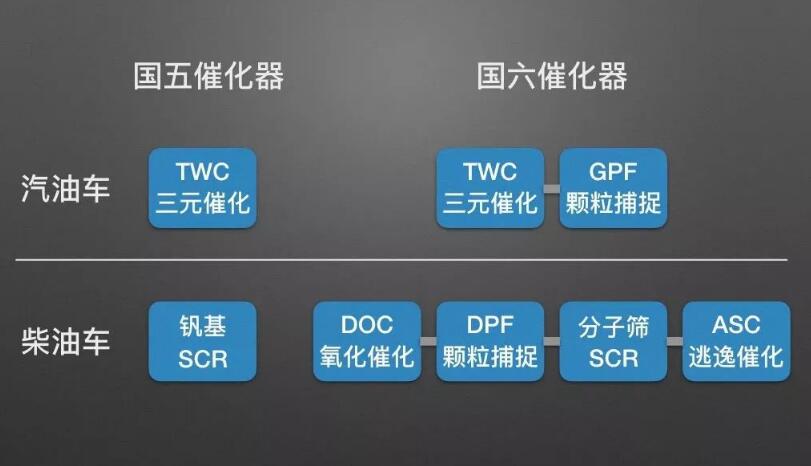 国五催化器

国六催化器

汽油车

TWC
三元催化

TWC
三元催化

GPF
颗粒捕捉

柴油车

钒基
SCR

DOC
氧化催化

DPF
颗粒捕捉

分子筛
SCR

ASC
逃逸催化